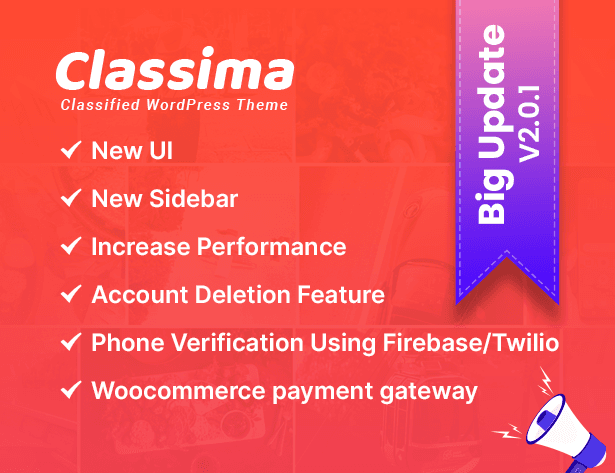 Classima
Classified WordPress Theme

✓ New UI
✓ New Sidebar
✓ Increase Performance
✓ Account Deletion Feature
✓ Phone Verification Using Firebase/Twilio
✓ Woocommerce payment gateway

Big Update
V2.0.1